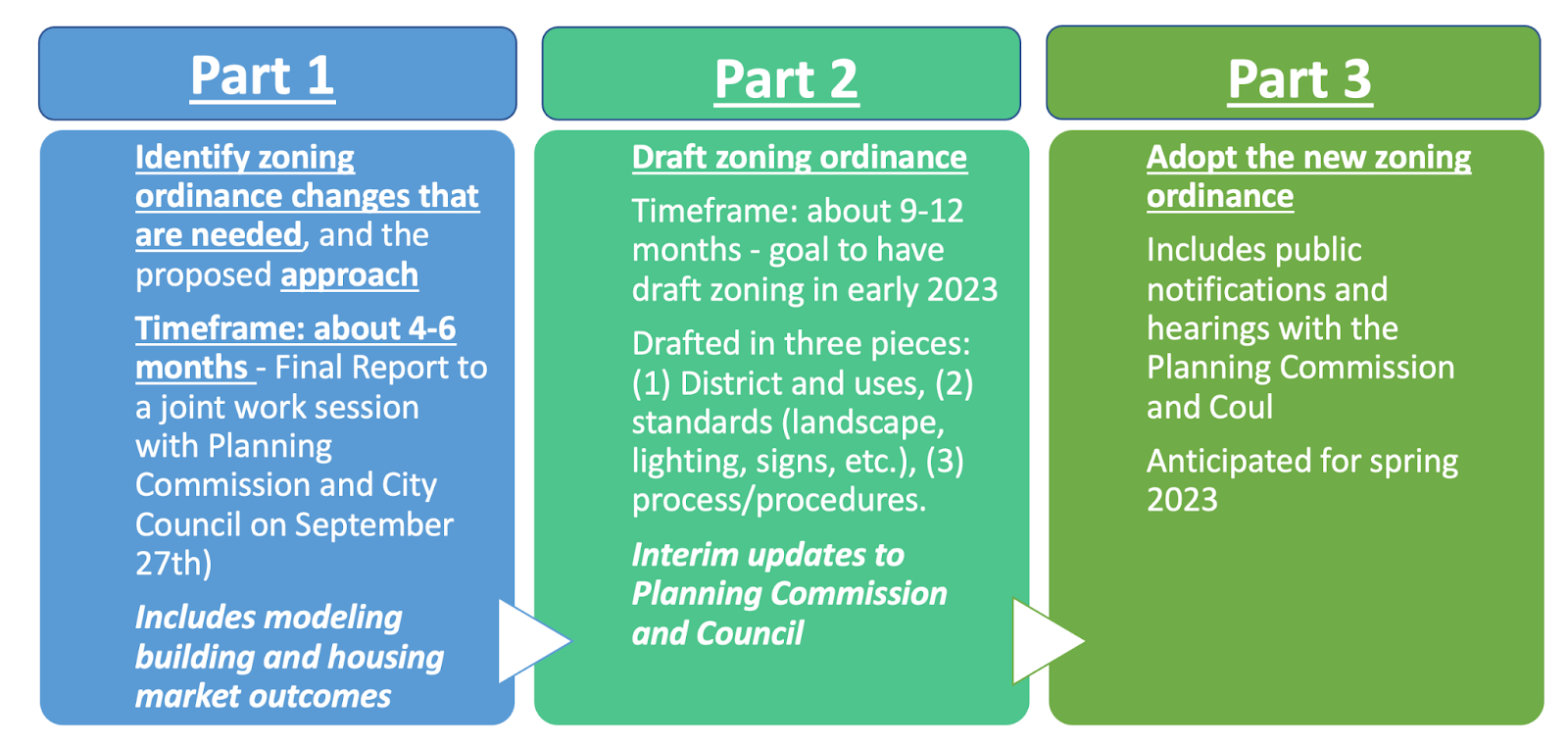 Part 1

Identify zoning ordinance changes that are needed, and the proposed approach

Timeframe: about 4-6 months - Final Report to a joint work session with Planning Commission and City Council on September 27th)

Includes modeling building and housing market outcomes

Part 2

Draft zoning ordinance

Timeframe: about 9-12 months - goal to have draft zoning in early 2023

Drafted in three pieces: (1) District and uses, (2) standards (landscape, lighting, signs, etc.), (3) process/procedures.

Interim updates to Planning Commission and Council

Part 3

Adopt the new zoning ordinance

Includes public notifications and hearings with the Planning Commission and Coul

Anticipated for spring 2023